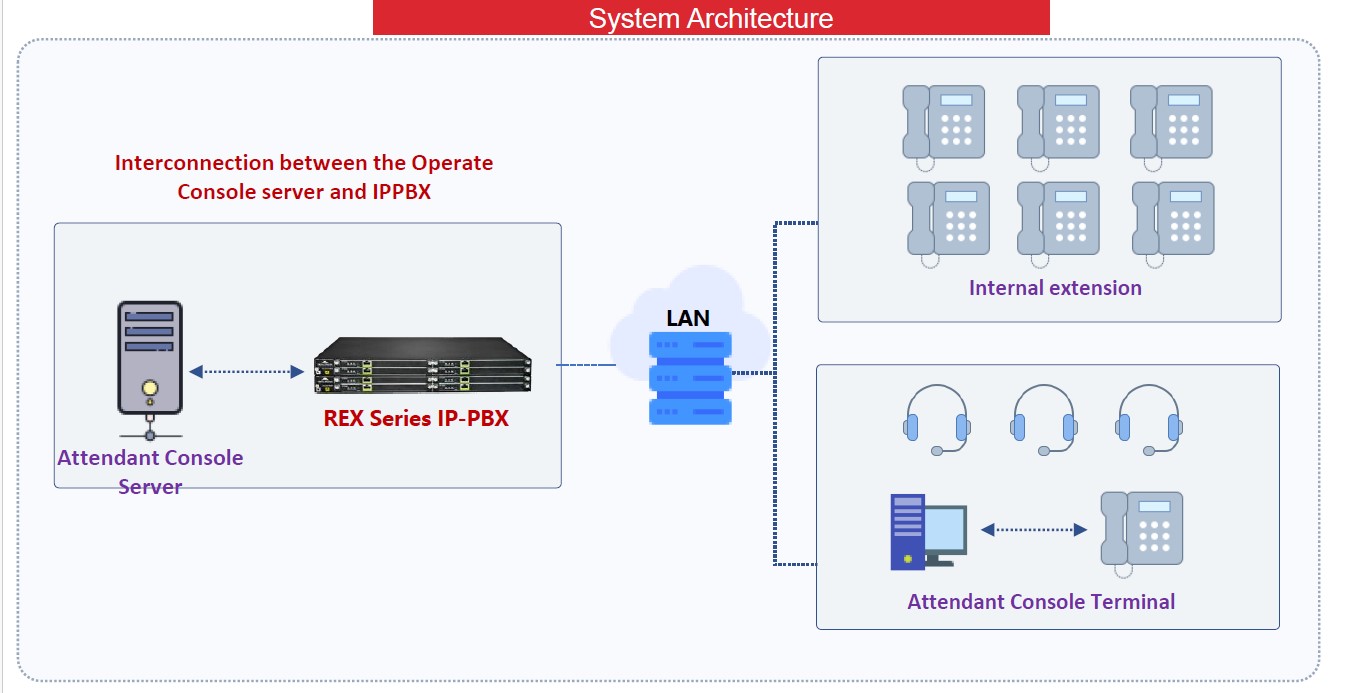 System Architecture

Interconnection between the Operate Console server and IPPBX

Attendant Console Server

REX Series IP-PBX

LAN

Internal extension

Attendant Console Terminal